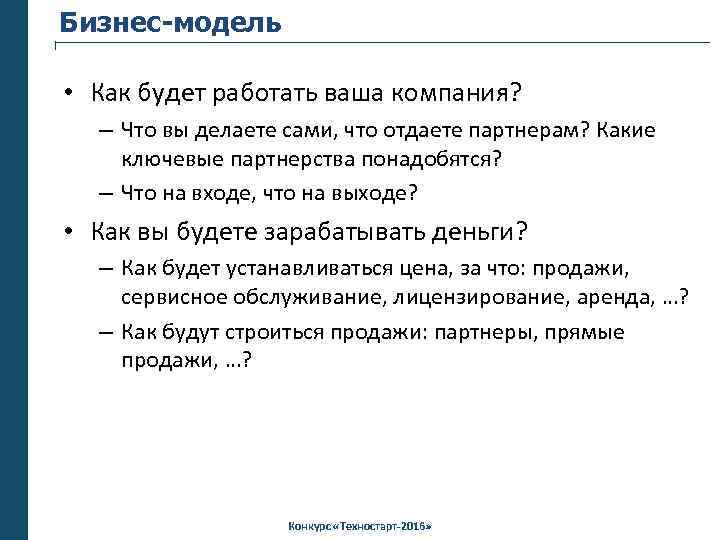 Бизнес-модель

• Как будет работать ваша компания?
– Что вы делаете сами, что отдаете партнерам? Какие ключевые партнерства понадобятся?
– Что на входе, что на выходе?

• Как вы будете зарабатывать деньги?
– Как будет устанавливаться цена, за что: продажи, сервисное обслуживание, лицензирование, аренда, …?
– Как будут строиться продажи: партнеры, прямые продажи, …?

Конкурс «Техностарт-2016»